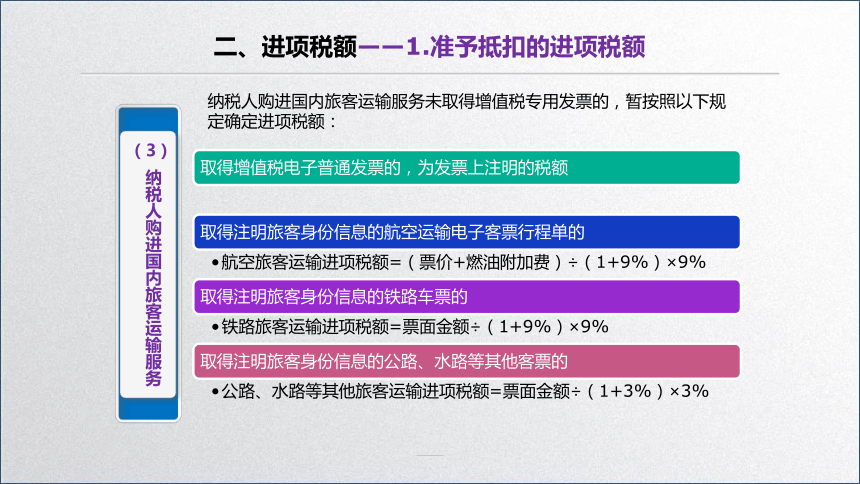 二、进项税额——1.准予抵扣的进项税额

（3）纳税人购进国内旅客运输服务

纳税人购进国内旅客运输服务未取得增值税专用发票的，暂按照以下规定确定进项税额：

取得增值税电子普通发票的，为发票上注明的税额

取得注明旅客身份信息的航空运输电子客票行程单的

•航空旅客运输进项税额=（票价+燃油附加费）÷（1+9%）×9%

取得注明旅客身份信息的铁路车票的

•铁路旅客运输进项税额=票面金额÷（1+9%）×9%

取得注明旅客身份信息的公路、水路等其他客票的

•公路、水路等其他旅客运输进项税额=票面金额÷（1+3%）×3%